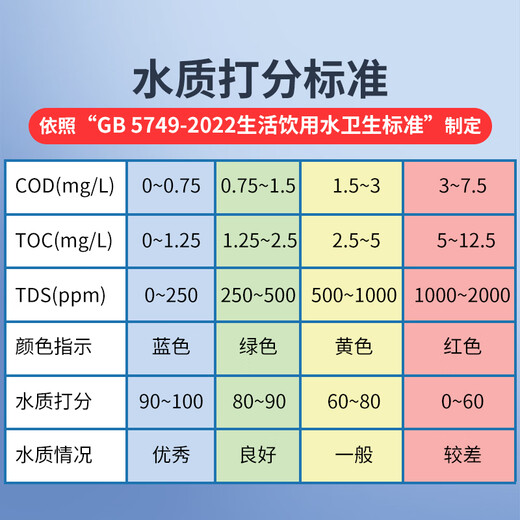 水质打分标准

依照“GB 5749-2022生活饮用水卫生标准”制定

| COD(mg/L) | 0~0.75 | 0.75~1.5 | 1.5~3 | 3~7.5 |
|---|---|---|---|---|
| TOC(mg/L) | 0~1.25 | 1.25~2.5 | 2.5~5 | 5~12.5 |
| TDS(ppm) | 0~250 | 250~500 | 500~1000 | 1000~2000 |
| 颜色指示 | 蓝色 | 绿色 | 黄色 | 红色 |
| 水质打分 | 90~100 | 80~90 | 60~80 | 0~60 |
| 水质情况 | 优秀 | 良好 | 一般 | 较差 |